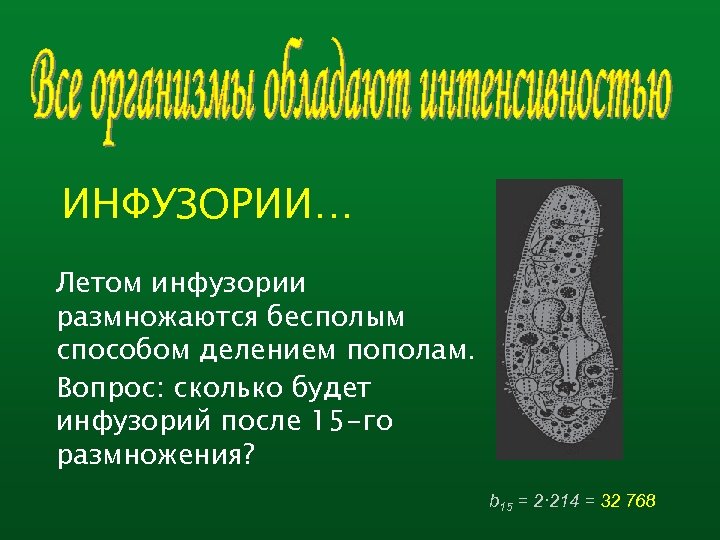 Все организмы обладают интенсивностью

ИНФУЗОРИИ…

Летом инфузории размножаются бесполым способом делением пополам.

Вопрос: сколько будет инфузорий после 15-го размножения?

$b_{15} = 2 \cdot 214 = 32\ 768$